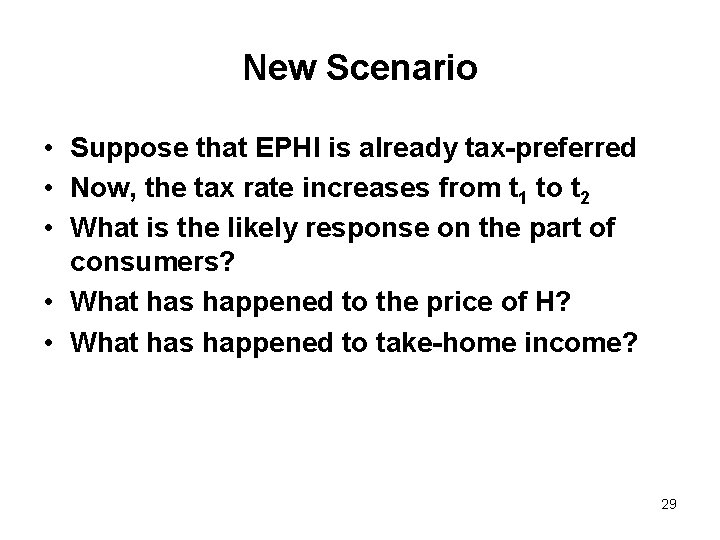 New Scenario

• Suppose that EPHI is already tax-preferred
• Now, the tax rate increases from $t_1$ to $t_2$
• What is the likely response on the part of consumers?
• What has happened to the price of H?
• What has happened to take-home income?

29